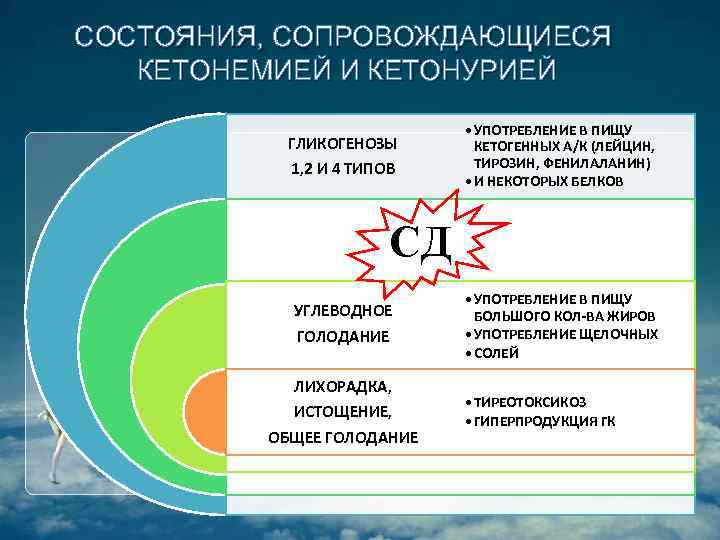 СОСТОЯНИЯ, СОПРОВОЖДАЮЩИЕСЯ КЕТОНЕМИЕЙ И КЕТОНУРИЕЙ

ГЛИКОГЕНОЗЫ
1,2 И 4 ТИПОВ

• УПОТРЕБЛЕНИЕ В ПИЩУ КЕТОГЕННЫХ А/К (ЛЕЙЦИН, ТИРОЗИН, ФЕНИЛАЛАНИН)
• И НЕКОТОРЫХ БЕЛКОВ

СД

УГЛЕВОДНОЕ
ГОЛОДАНИЕ

• УПОТРЕБЛЕНИЕ В ПИЩУ БОЛЬШОГО КОЛ-ВА ЖИРОВ
• УПОТРЕБЛЕНИЕ ЩЕЛОЧНЫХ
• СОЛЕЙ

ЛИХОРАДКА,
ИСТОЩЕНИЕ,
ОБЩЕЕ ГОЛОДАНИЕ

• ТИРЕОТОКСИКОЗ
• ГИПЕРПРОДУКЦИЯ ГК